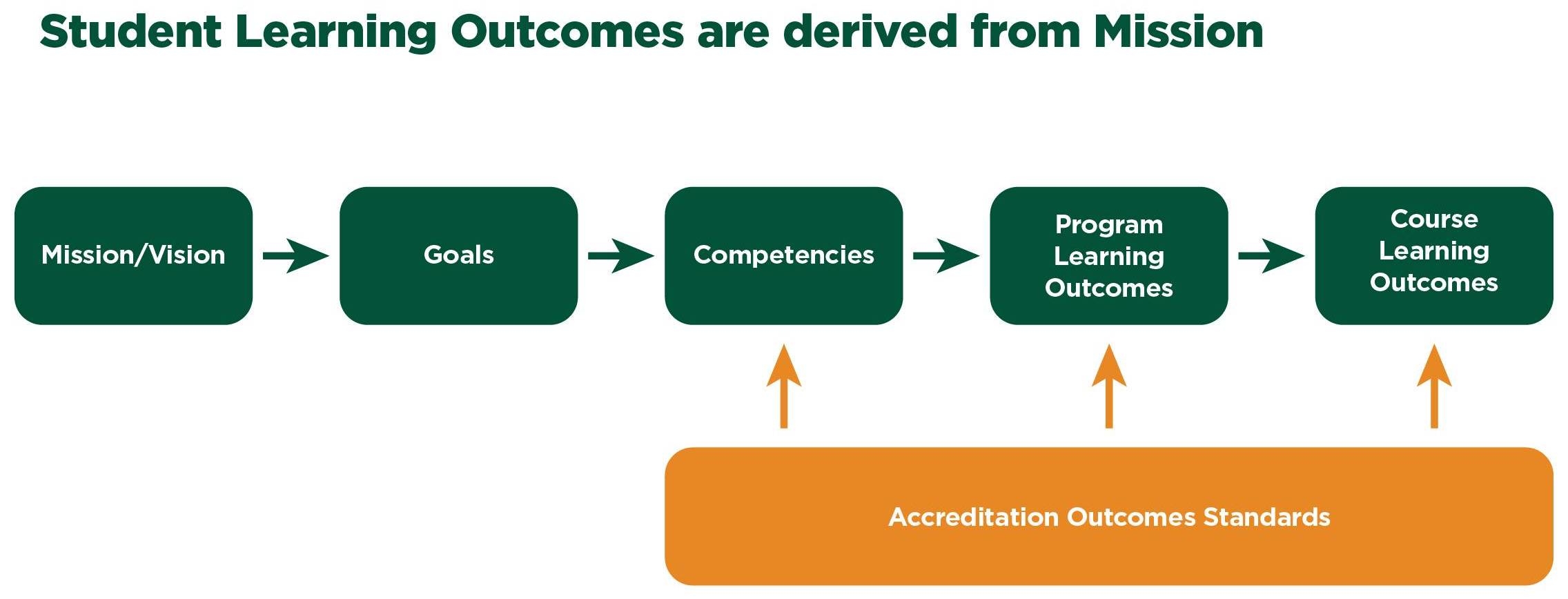 Student Learning Outcomes are derived from Mission

Mission/Vision

Goals

Competencies

Program Learning Outcomes

Course Learning Outcomes

Accreditation Outcomes Standards